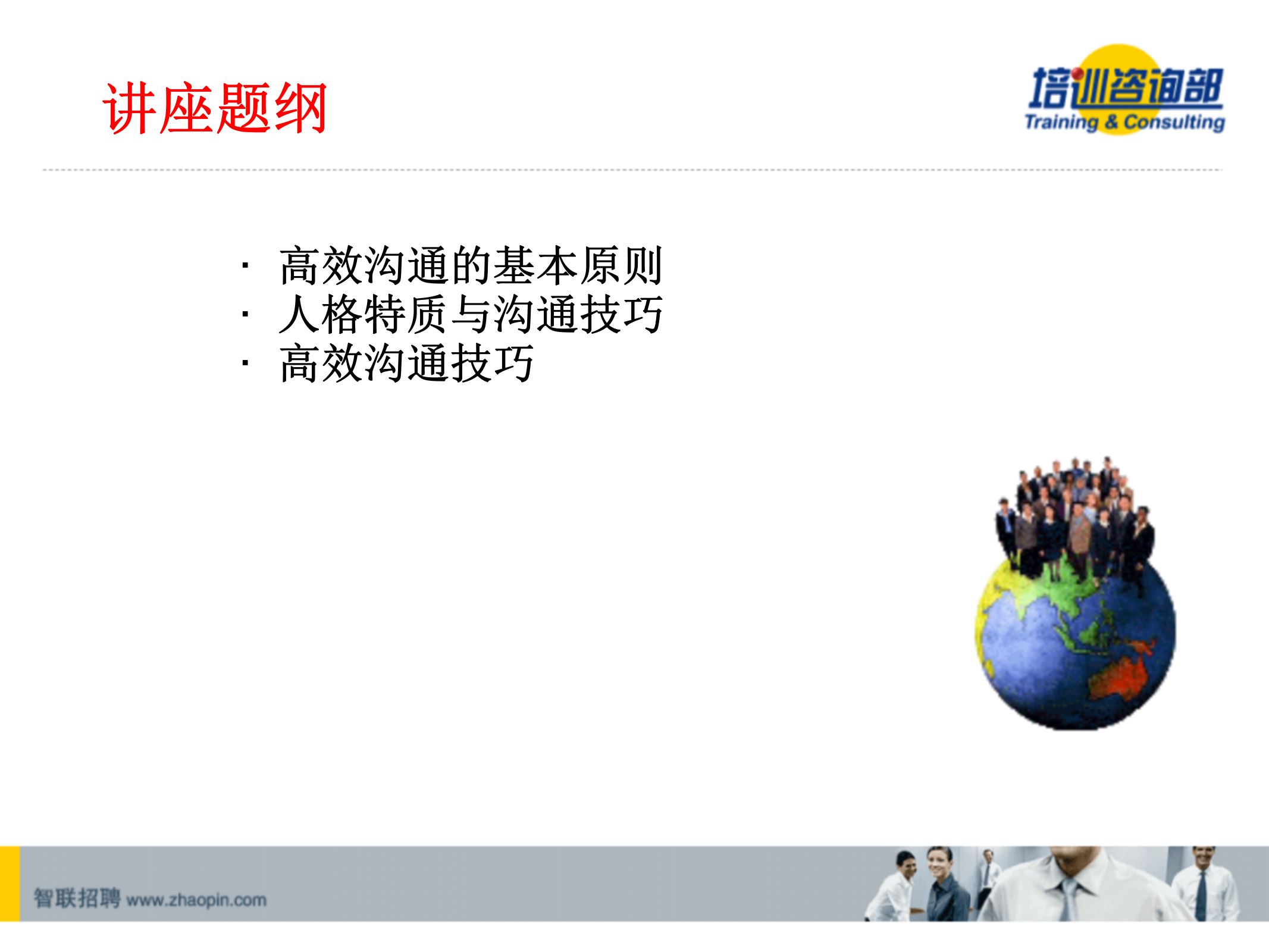 讲座题纲

培训咨询部
Training & Consulting

· 高效沟通的基本原则
· 人格特质与沟通技巧
· 高效沟通技巧

智联招聘 www.zhaopin.com